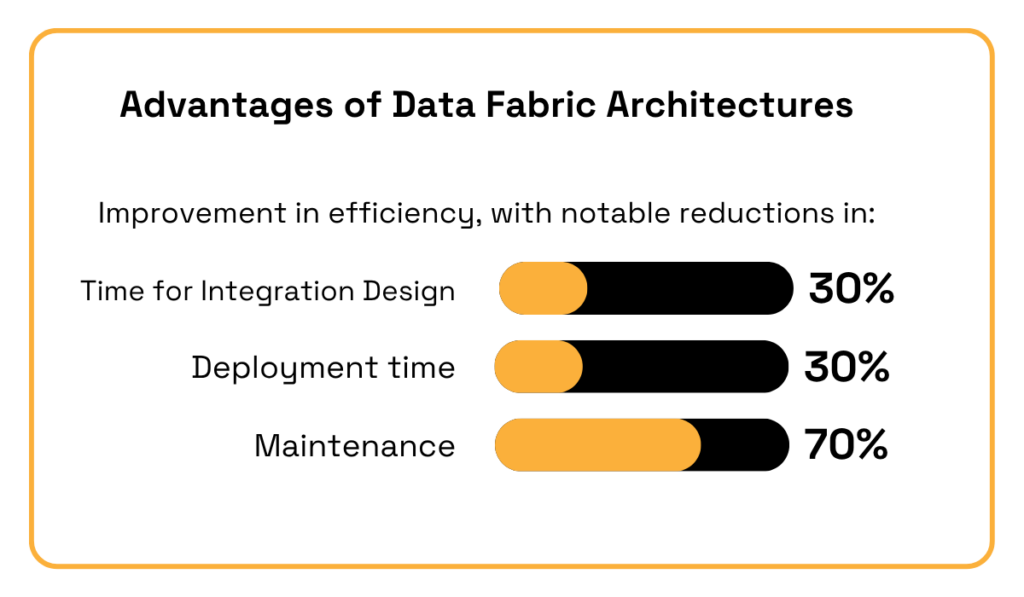 Advantages of Data Fabric Architectures

Improvement in efficiency, with notable reductions in:

Time for Integration Design 30%

Deployment time 30%

Maintenance 70%